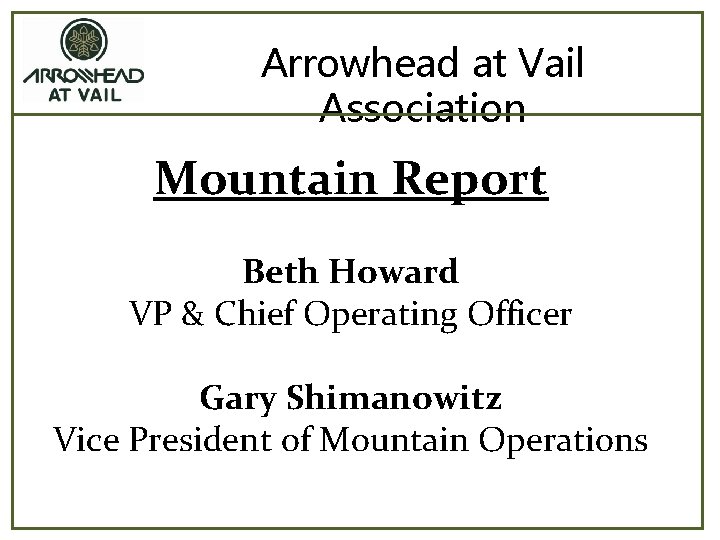 ARROWHEAD AT VAIL

Arrowhead at Vail Association

Mountain Report

Beth Howard
VP & Chief Operating Officer

Gary Shimanowitz
Vice President of Mountain Operations